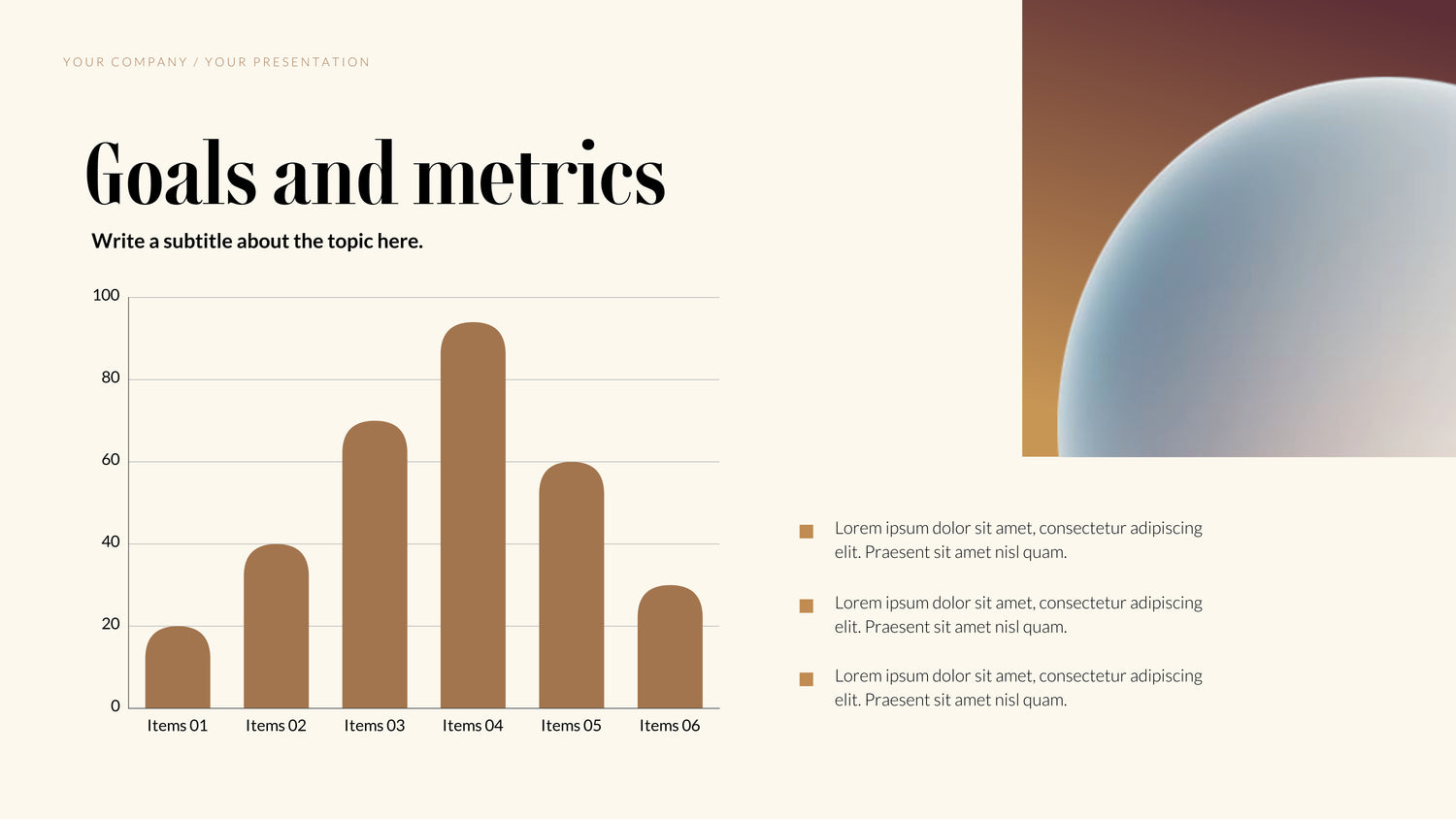 YOUR COMPANY / YOUR PRESENTATION

Goals and metrics

Write a subtitle about the topic here.

100
80
60
40
20
0
Items 01
Items 02
Items 03
Items 04
Items 05
Items 06

Lorem ipsum dolor sit amet, consectetur adipiscing elit. Praesent sit amet nisl quam.

Lorem ipsum dolor sit amet, consectetur adipiscing elit. Praesent sit amet nisl quam.

Lorem ipsum dolor sit amet, consectetur adipiscing elit. Praesent sit amet nisl quam.